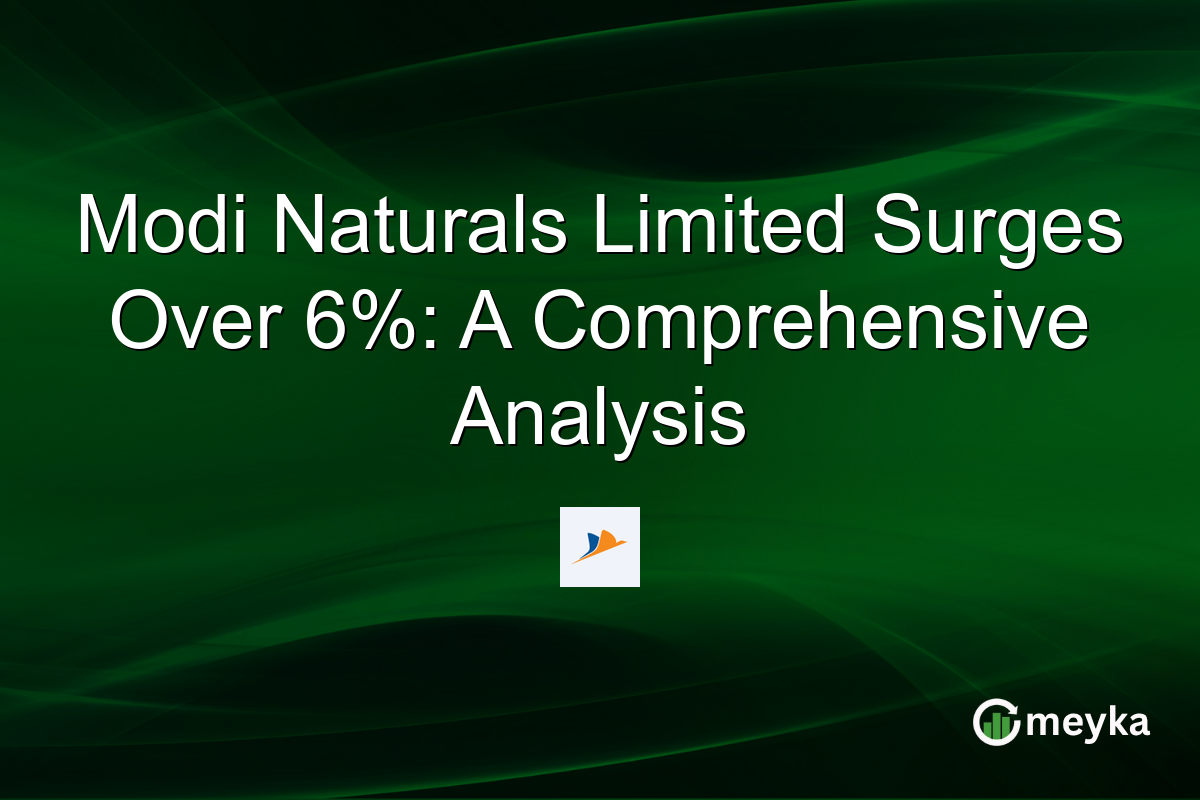 Modi Naturals Limited Surges Over 6%: A Comprehensive Analysis

meyka